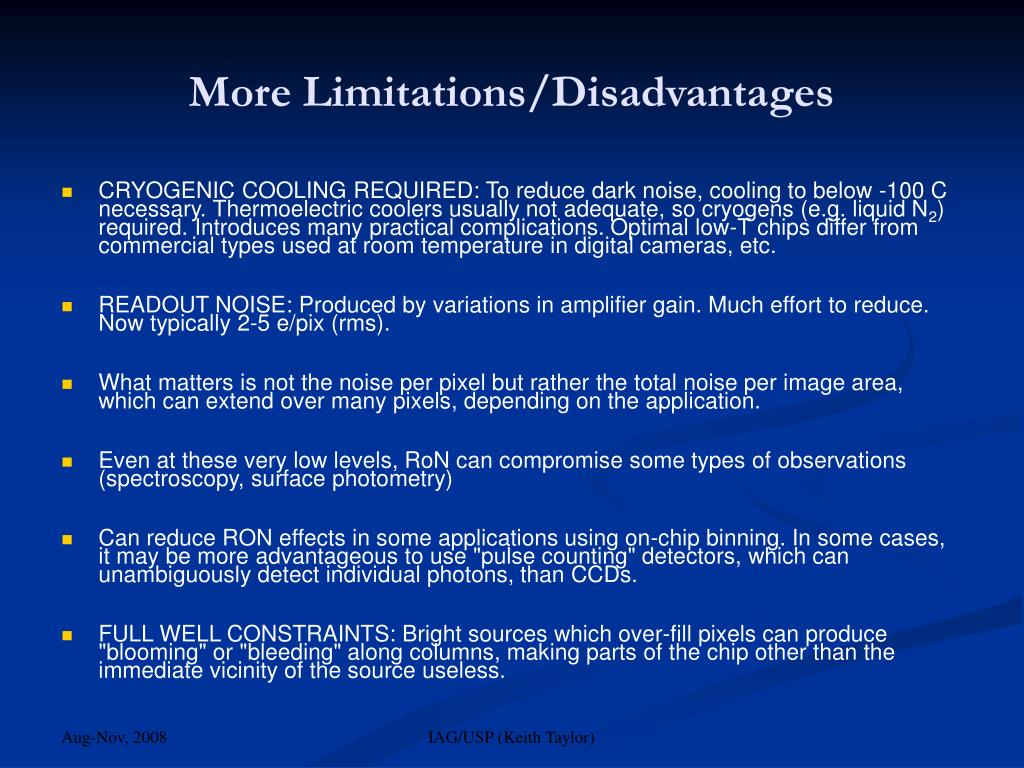 More Limitations/Disadvantages

CRYOGENIC COOLING REQUIRED: To reduce dark noise, cooling to below -100 C necessary. Thermoelectric coolers usually not adequate, so cryogens (e.g. liquid $N_2$) required. Introduces many practical complications. Optimal low-T chips differ from commercial types used at room temperature in digital cameras, etc.

READOUT NOISE: Produced by variations in amplifier gain. Much effort to reduce. Now typically 2-5 e/pix (rms).

What matters is not the noise per pixel but rather the total noise per image area, which can extend over many pixels, depending on the application.

Even at these very low levels, RoN can compromise some types of observations (spectroscopy, surface photometry)

Can reduce RON effects in some applications using on-chip binning. In some cases, it may be more advantageous to use "pulse counting" detectors, which can unambiguously detect individual photons, than CCDs.

FULL WELL CONSTRAINTS: Bright sources which over-fill pixels can produce "blooming" or "bleeding" along columns, making parts of the chip other than the immediate vicinity of the source useless.

Aug-Nov, 2008

IAG/USP (Keith Taylor)